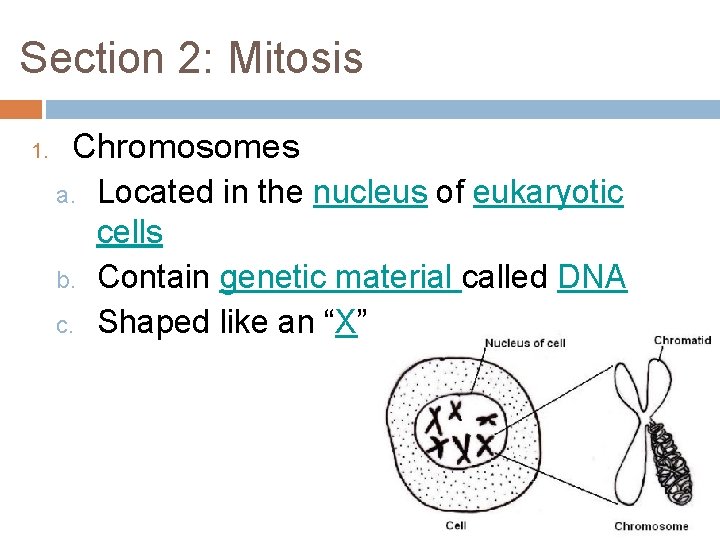 Section 2: Mitosis

1. Chromosomes
a. Located in the nucleus of eukaryotic cells
b. Contain genetic material called DNA
c. Shaped like an “X”

Nucleus of cell
Chromatid
Cell
Chromosome